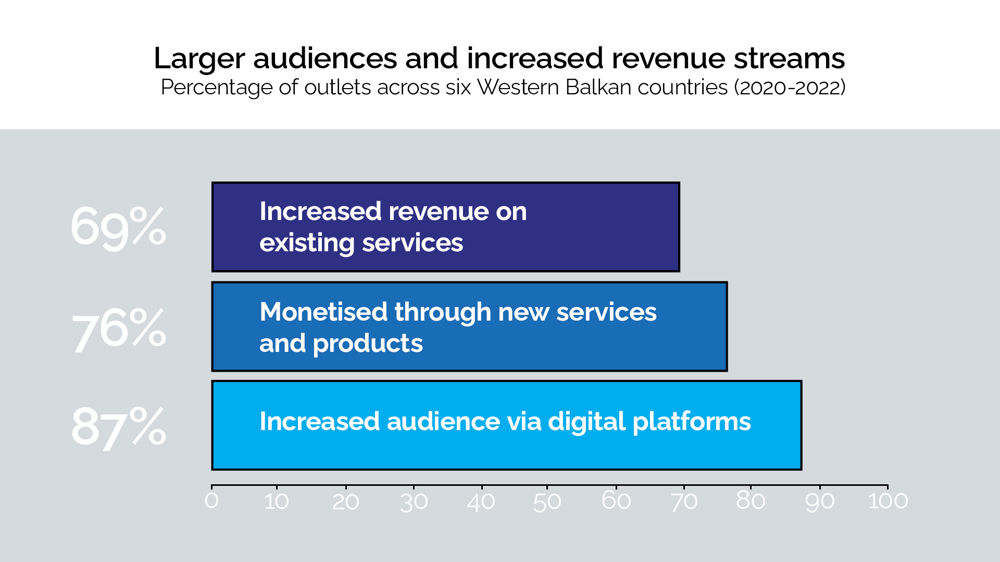 Larger audiences and increased revenue streams
Percentage of outlets across six Western Balkan countries (2020-2022)

69%
Increased revenue on existing services

76%
Monetised through new services and products

87%
Increased audience via digital platforms

0 10 20 30 40 50 60 70 80 90 100